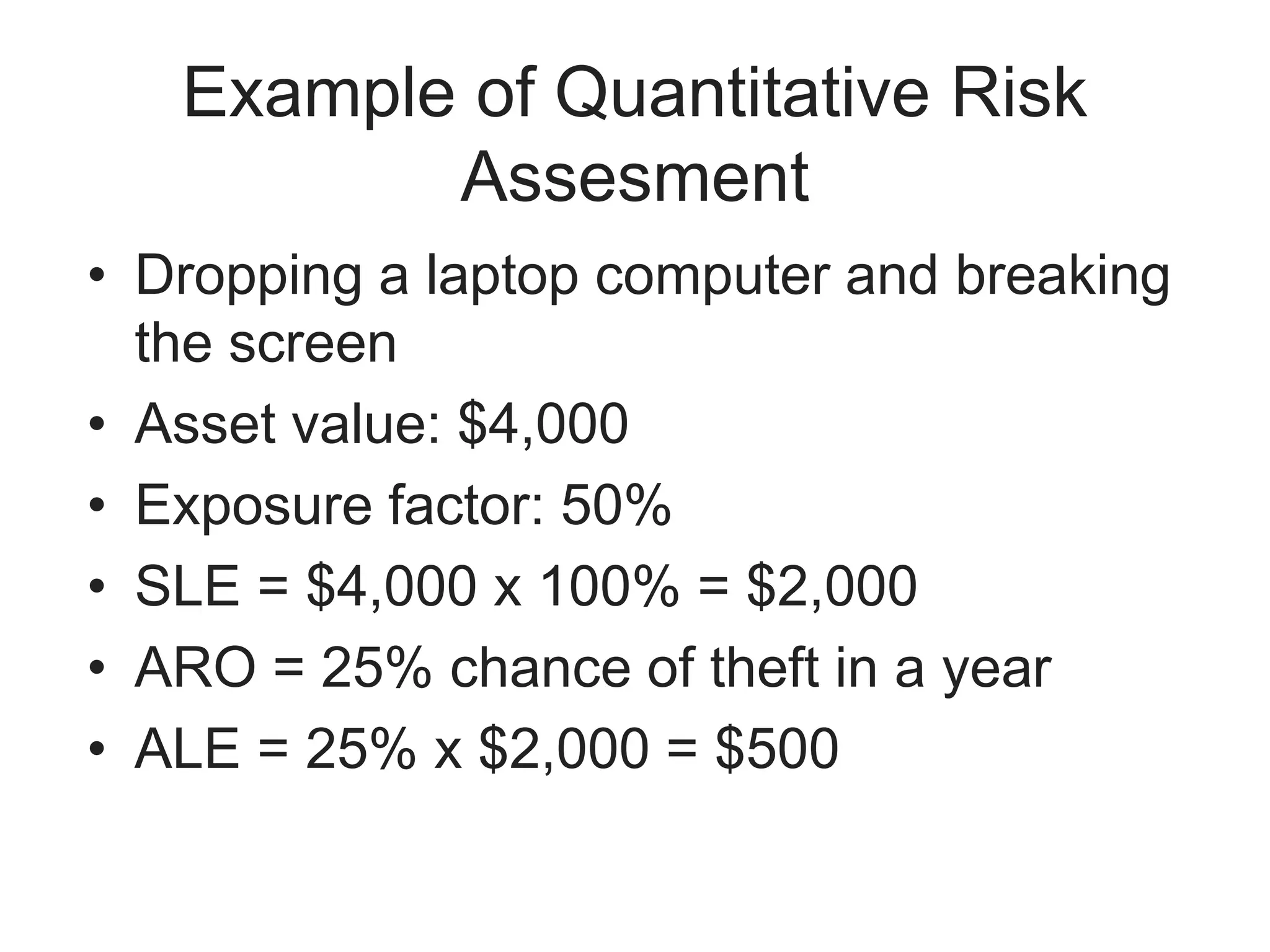 Example of Quantitative Risk Assesment

• Dropping a laptop computer and breaking the screen
• Asset value: \$4,000
• Exposure factor: 50%
• SLE = \$4,000 x 100% = \$2,000
• ARO = 25% chance of theft in a year
• ALE = 25% x \$2,000 = \$500